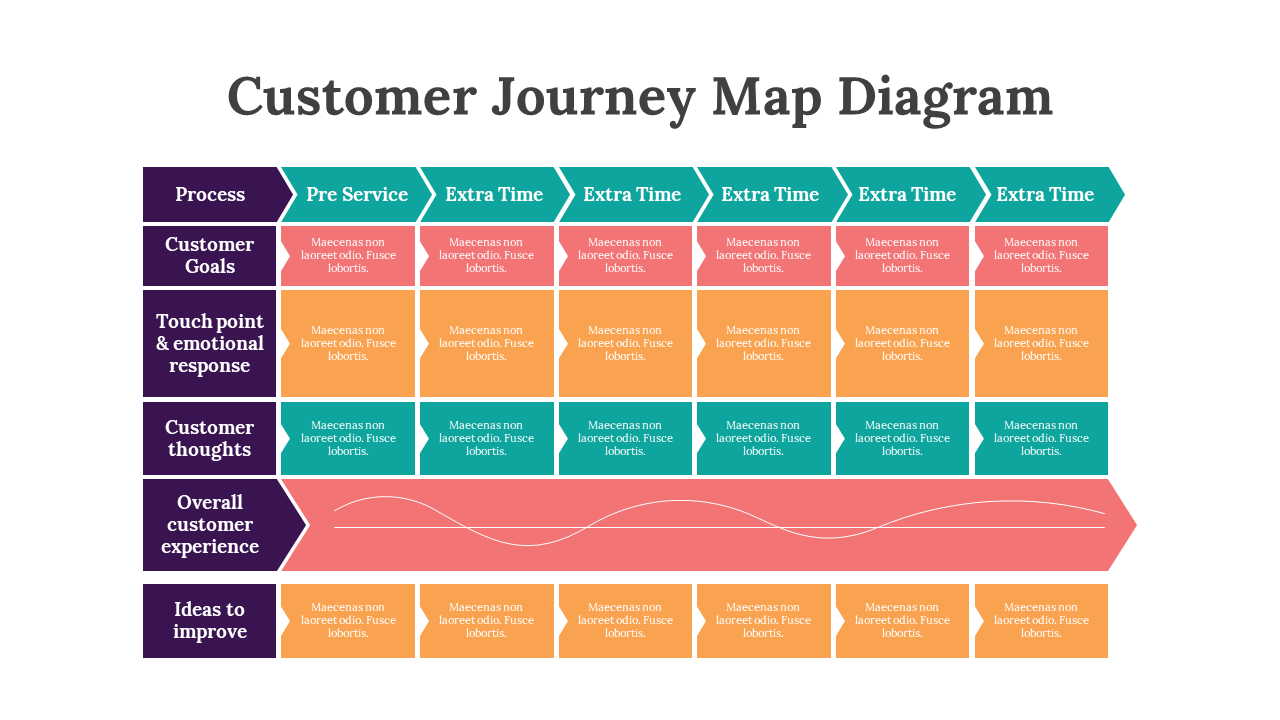 Customer Journey Map Diagram

| Process | Pre Service | Extra Time | Extra Time | Extra Time | Extra Time | Extra Time |
|---|---|---|---|---|---|---|
| Customer Goals | Maecenas non laoreet odio. Fusce lobortis. | Maecenas non laoreet odio. Fusce lobortis. | Maecenas non laoreet odio. Fusce lobortis. | Maecenas non laoreet odio. Fusce lobortis. | Maecenas non laoreet odio. Fusce lobortis. | Maecenas non laoreet odio. Fusce lobortis. |
| Touch point & emotional response | Maecenas non laoreet odio. Fusce lobortis. | Maecenas non laoreet odio. Fusce lobortis. | Maecenas non laoreet odio. Fusce lobortis. | Maecenas non laoreet odio. Fusce lobortis. | Maecenas non laoreet odio. Fusce lobortis. | Maecenas non laoreet odio. Fusce lobortis. |
| Customer thoughts | Maecenas non laoreet odio. Fusce lobortis. | Maecenas non laoreet odio. Fusce lobortis. | Maecenas non laoreet odio. Fusce lobortis. | Maecenas non laoreet odio. Fusce lobortis. | Maecenas non laoreet odio. Fusce lobortis. | Maecenas non laoreet odio. Fusce lobortis. |
| Overall customer experience | | | | | | |
| Ideas to improve | Maecenas non laoreet odio. Fusce lobortis. | Maecenas non laoreet odio. Fusce lobortis. | Maecenas non laoreet odio. Fusce lobortis. | Maecenas non laoreet odio. Fusce lobortis. | Maecenas non laoreet odio. Fusce lobortis. | Maecenas non laoreet odio. Fusce lobortis. |